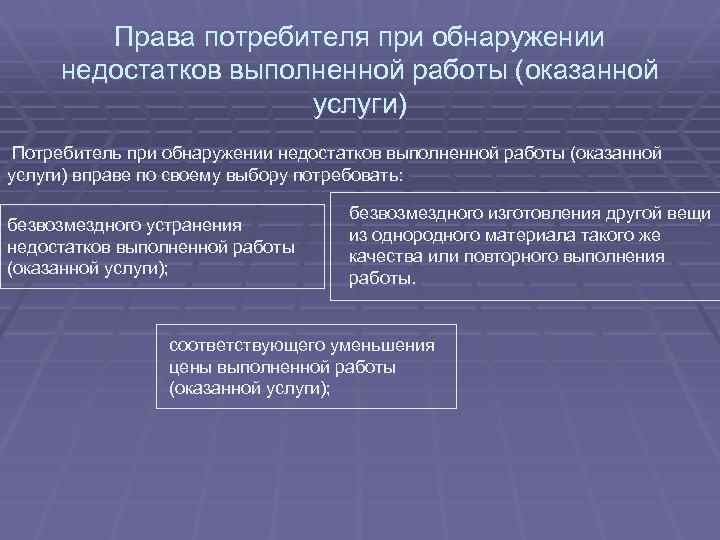 Права потребителя при обнаружении недостатков выполненной работы (оказанной услуги)

Потребитель при обнаружении недостатков выполненной работы (оказанной услуги) вправе по своему выбору потребовать:

безвозмездного устранения недостатков выполненной работы (оказанной услуги);

безвозмездного изготовления другой вещи из однородного материала такого же качества или повторного выполнения работы.

соответствующего уменьшения цены выполненной работы (оказанной услуги);